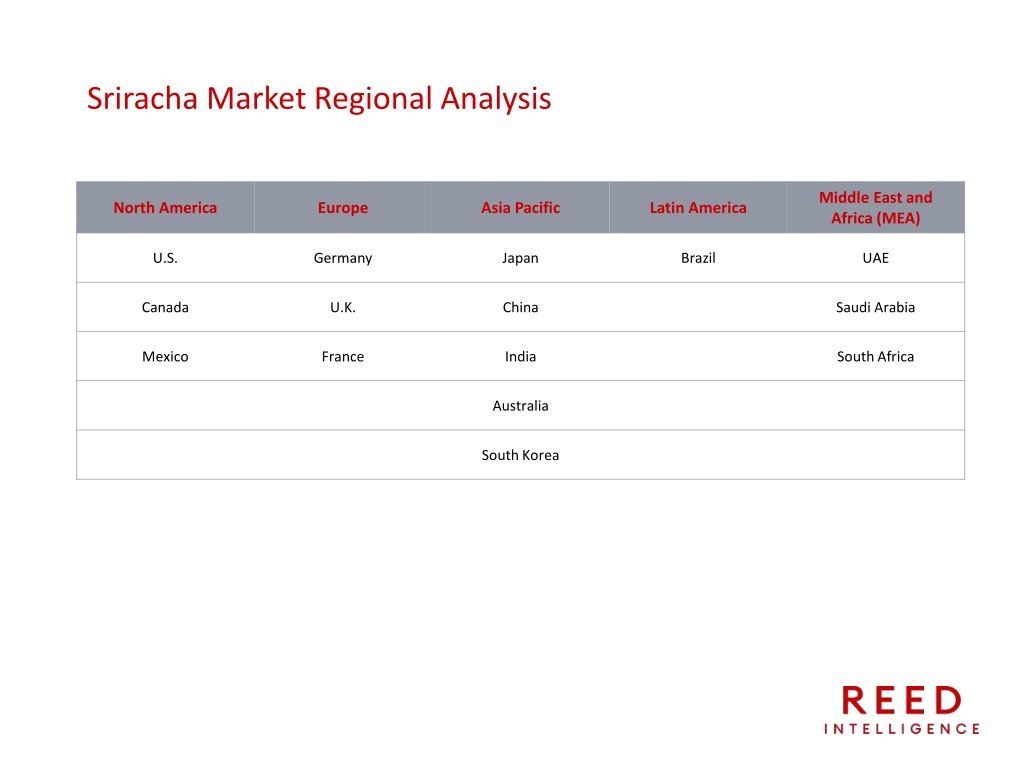 Sriracha Market Regional Analysis

| North America | Europe | Asia Pacific | Latin America | Middle East and Africa (MEA) |
|---|---|---|---|---|
| U.S. | Germany | Japan | Brazil | UAE |
| Canada | U.K. | China | | Saudi Arabia |
| Mexico | France | India | | South Africa |
| | | Australia | | |
| | | South Korea | | |

REED
INTELLIGENCE